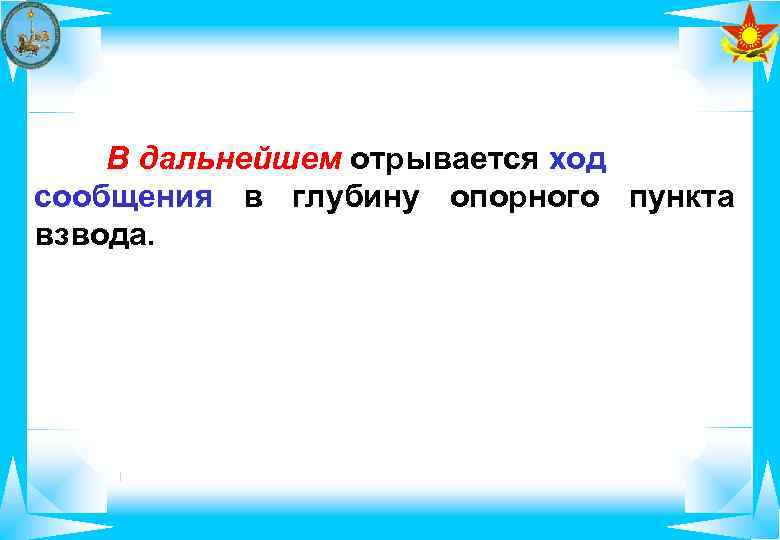 В дальнейшем отрывается ход сообщения в глубину опорного пункта взвода.